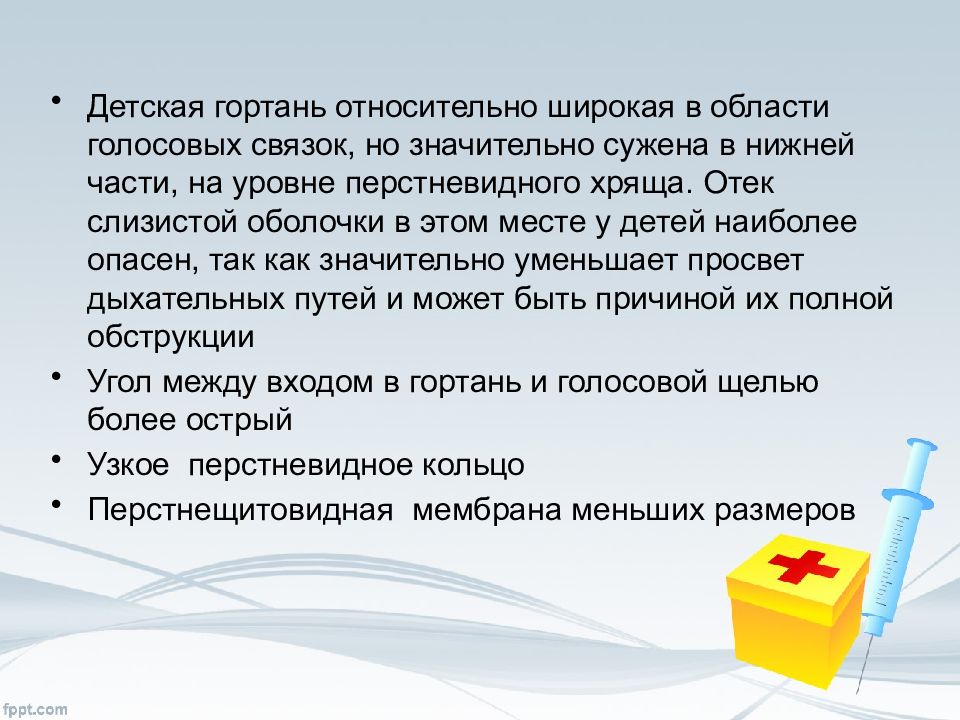 • Детская гортань относительно широкая в области голосовых связок, но значительно сужена в нижней части, на уровне перстневидного хряща. Отек слизистой оболочки в этом месте у детей наиболее опасен, так как значительно уменьшает просвет дыхательных путей и может быть причиной их полной обструкции
• Угол между входом в гортань и голосовой щелью более острый
• Узкое перстневидное кольцо
• Перстнещитовидная мембрана меньших размеров

fppt.com